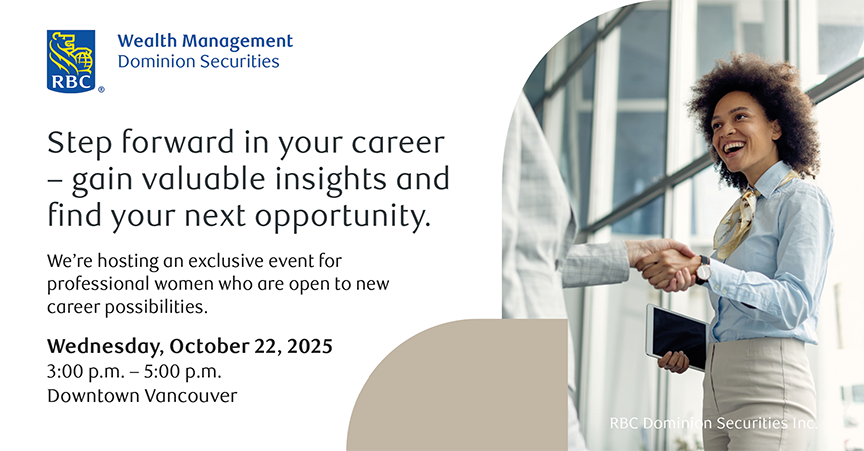 RBC®

Wealth Management
Dominion Securities

Step forward in your career – gain valuable insights and find your next opportunity.

We're hosting an exclusive event for professional women who are open to new career possibilities.

Wednesday, October 22, 2025
3:00 p.m. – 5:00 p.m.
Downtown Vancouver

RBC Dominion Securities Inc.